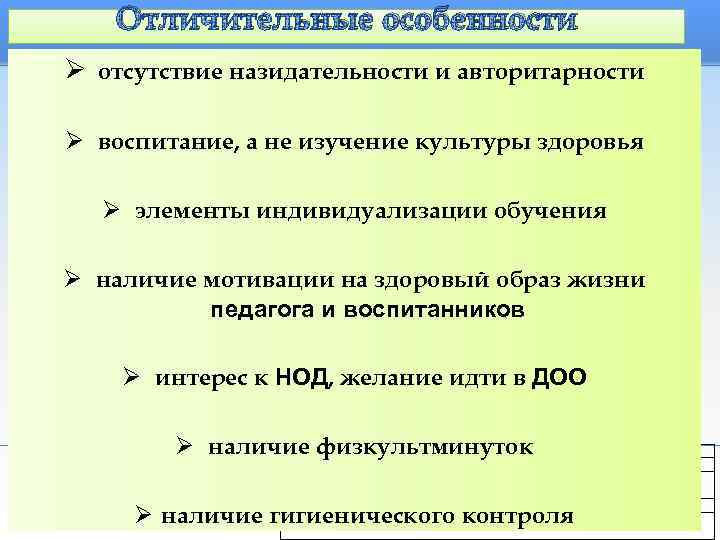 Отличительные особенности

➢ отсутствие назидательности и авторитарности

➢ воспитание, а не изучение культуры здоровья

➢ элементы индивидуализации обучения

➢ наличие мотивации на здоровый образ жизни педагога и воспитанников

➢ интерес к НОД, желание идти в ДОО

➢ наличие физкультминуток

➢ наличие гигиенического контроля